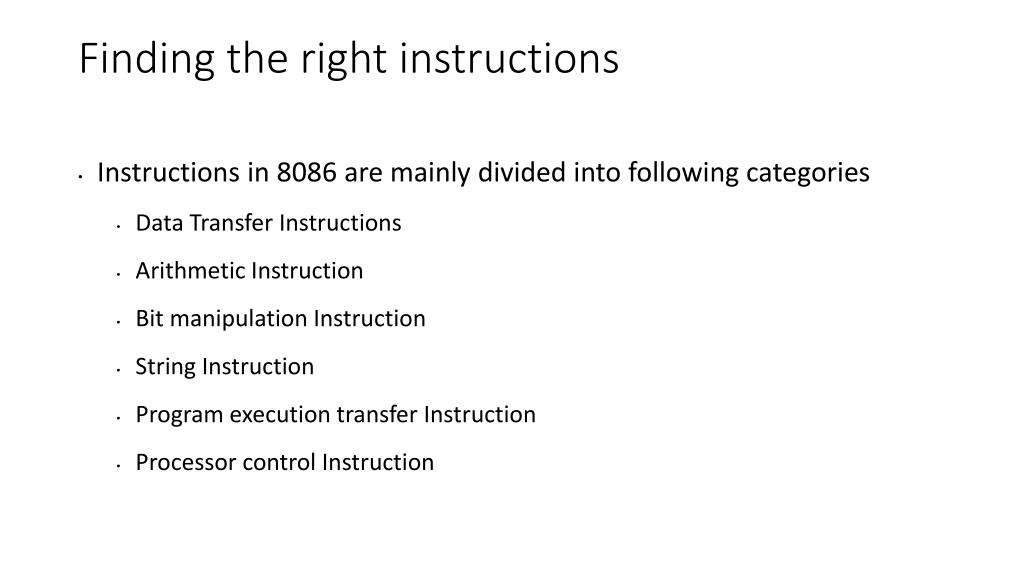 Finding the right instructions

• Instructions in 8086 are mainly divided into following categories
  • Data Transfer Instructions
  • Arithmetic Instruction
  • Bit manipulation Instruction
  • String Instruction
  • Program execution transfer Instruction
  • Processor control Instruction